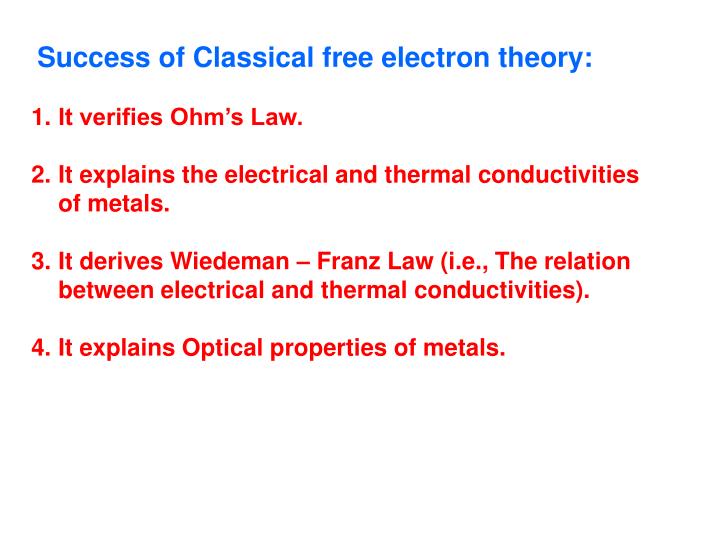 Success of Classical free electron theory:

1. It verifies Ohm’s Law.

2. It explains the electrical and thermal conductivities of metals.

3. It derives Wiedeman – Franz Law (i.e., The relation between electrical and thermal conductivities).

4. It explains Optical properties of metals.